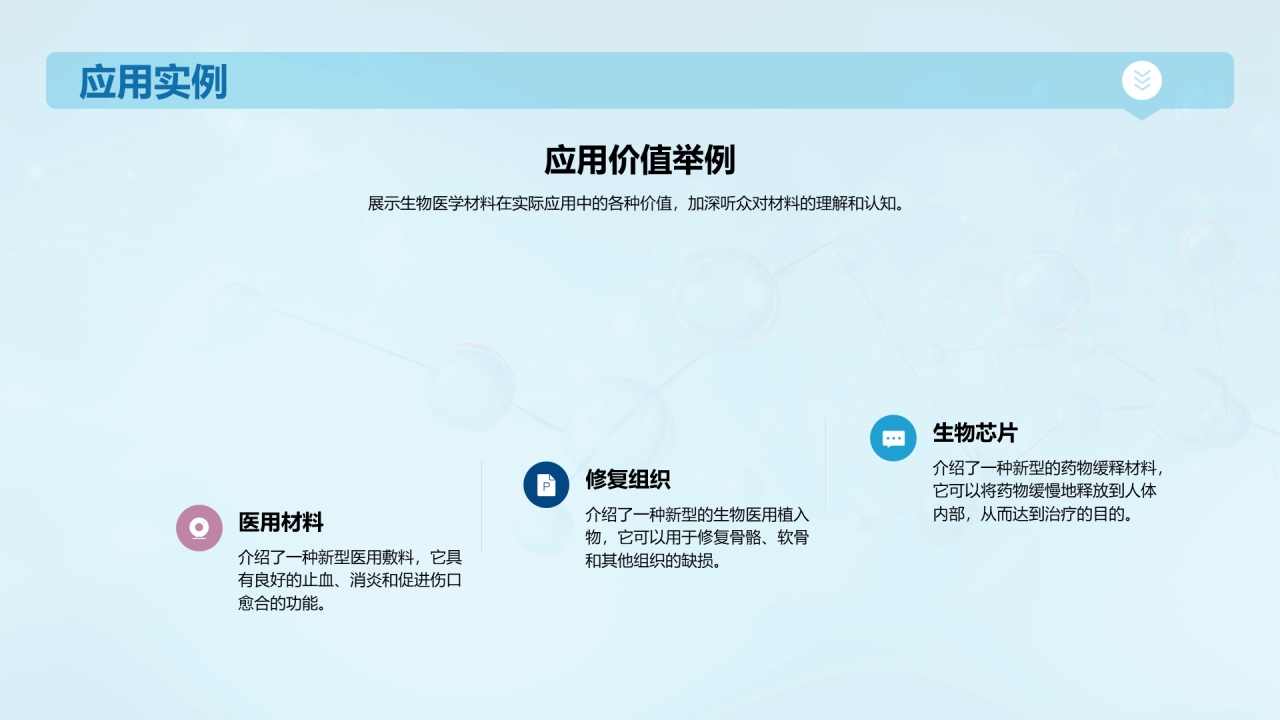 应用实例

应用价值举例

展示生物医学材料在实际应用中的各种价值，加深听众对材料的理解和认知。

医用材料

介绍了一种新型医用敷料，它具有良好的止血、消炎和促进伤口愈合的功能。

修复组织

介绍了一种新型的生物医用植入物，它可以用于修复骨骼、软骨和其他组织的缺损。

生物芯片

介绍了一种新型的药物缓释材料，它可以将药物缓慢地释放到人体内部，从而达到治疗的目的。